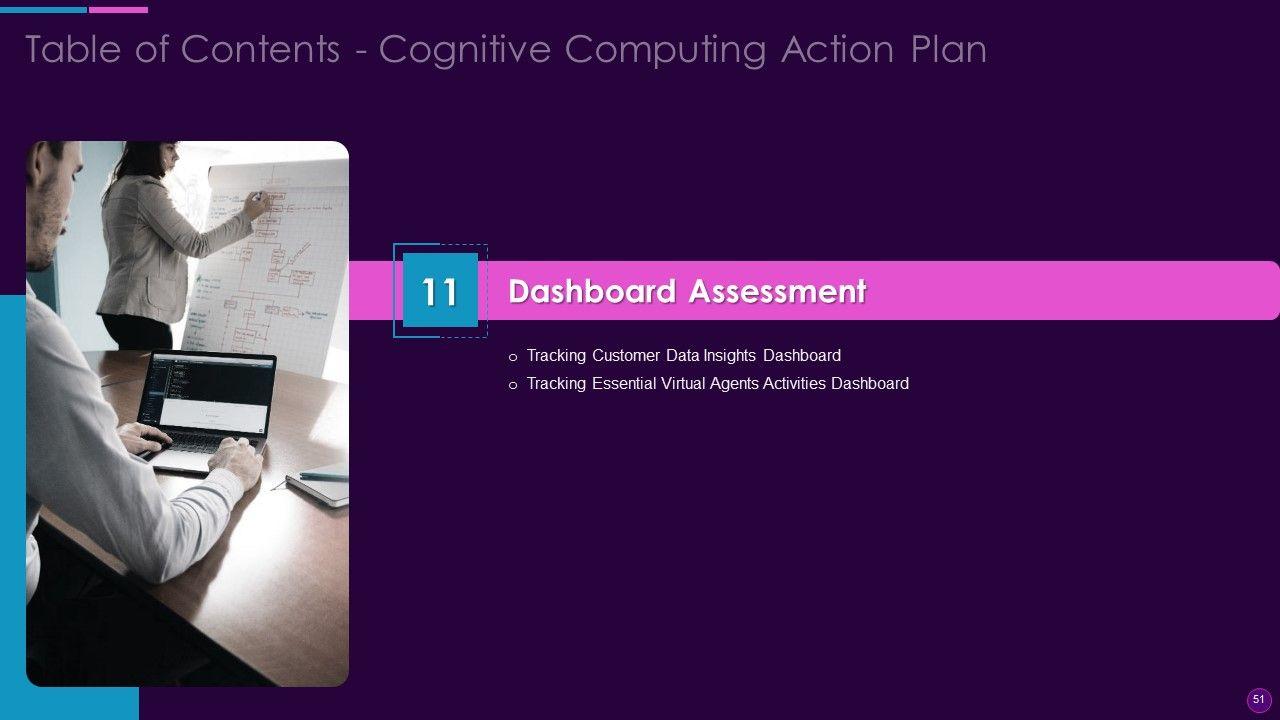 Table of Contents - Cognitive Computing Action Plan

11

Dashboard Assessment

o Tracking Customer Data Insights Dashboard
o Tracking Essential Virtual Agents Activities Dashboard

51